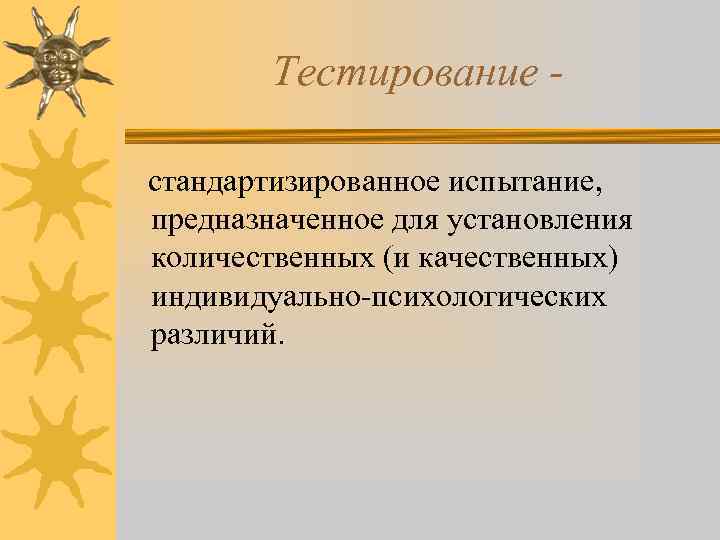 Тестирование -

стандартизированное испытание, предназначенное для установления количественных (и качественных) индивидуально-психологических различий.